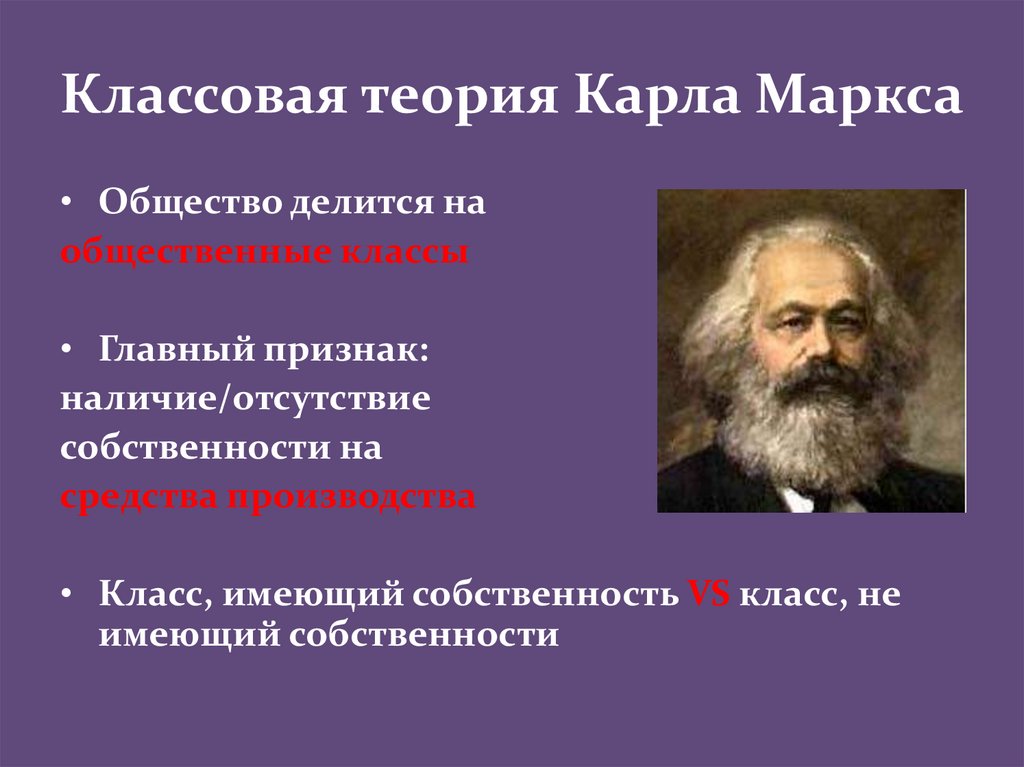 Классовая теория Карла Маркса

• Общество делится на общественные классы

• Главный признак: наличие/отсутствие собственности на средства производства

• Класс, имеющий собственность VS класс, не имеющий собственности